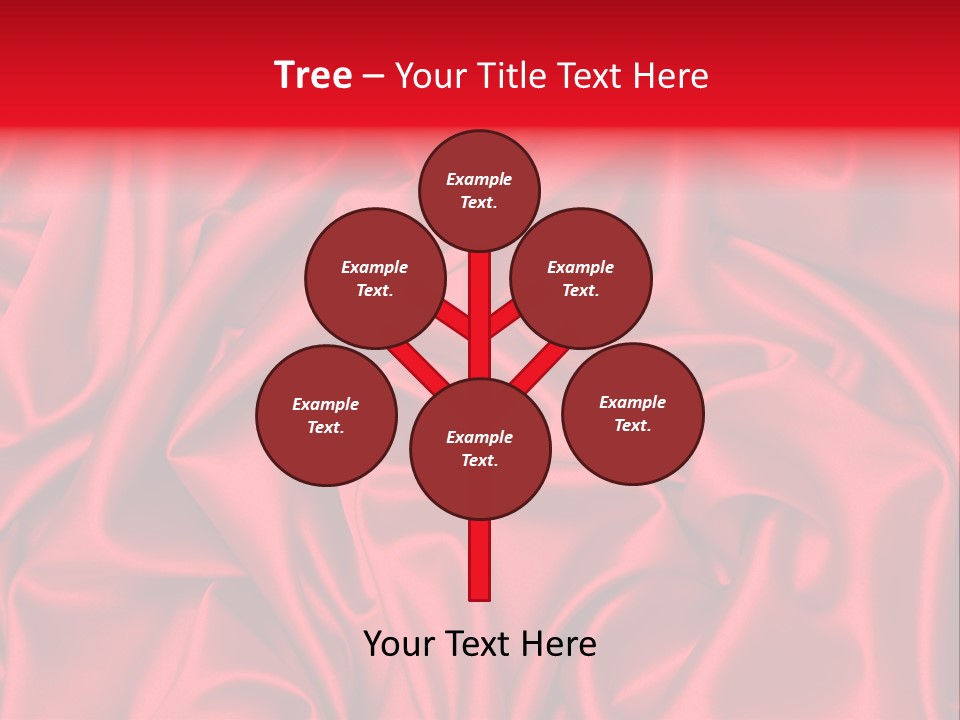 Tree – Your Title Text Here

Example Text.

Example Text.

Example Text.

Example Text.

Example Text.

Example Text.

Your Text Here